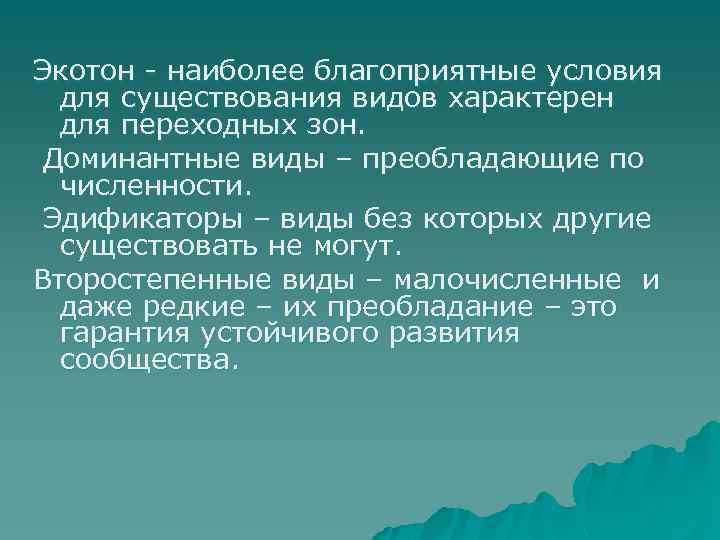 Экотон - наиболее благоприятные условия для существования видов характерен для переходных зон.

Доминантные виды – преобладающие по численности.

Эдификаторы – виды без которых другие существовать не могут.

Второстепенные виды – малочисленные и даже редкие – их преобладание – это гарантия устойчивого развития сообщества.